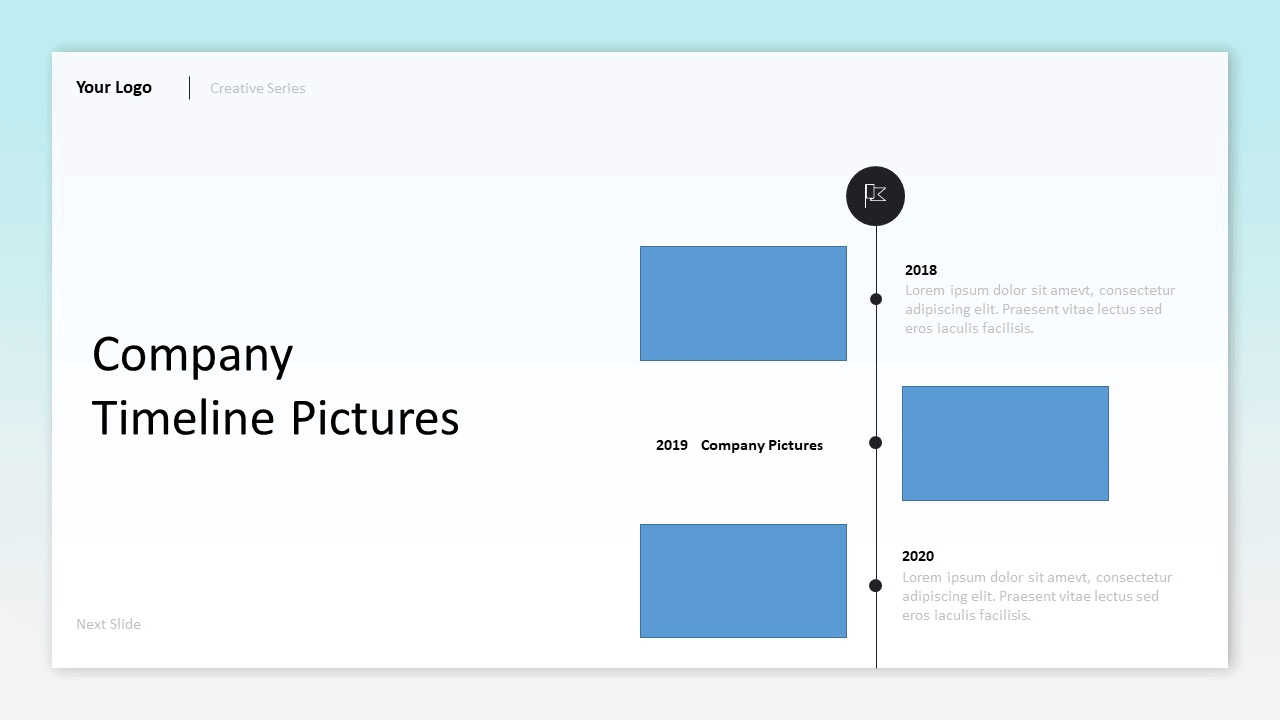 Your Logo

Creative Series

Company
Timeline Pictures

2018
Lorem ipsum dolor sit amevt, consectetur adipiscing elit. Praesent vitae lectus sed eros iaculis facilisis.

2019 Company Pictures

2020
Lorem ipsum dolor sit amevt, consectetur adipiscing elit. Praesent vitae lectus sed eros iaculis facilisis.

Next Slide